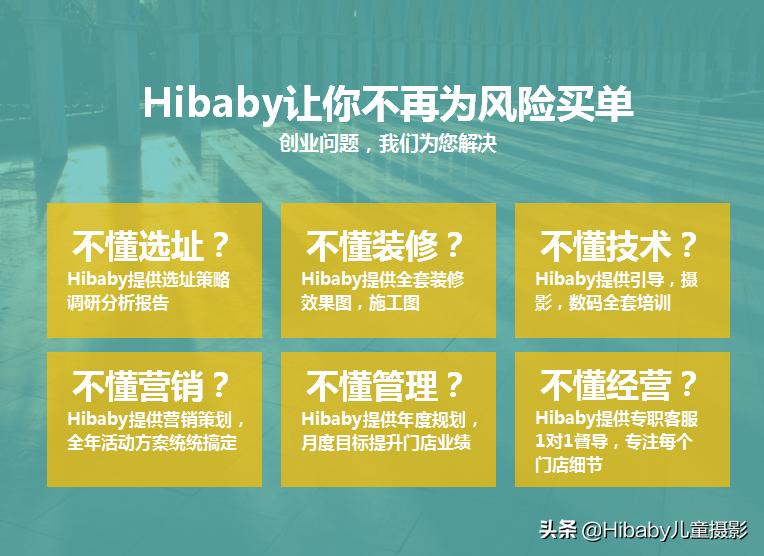 Hibaby让你不再为风险买单

创业问题，我们为您解决

不懂选址？

Hibaby提供选址策略调研分析报告

不懂装修？

Hibaby提供全套装修效果图，施工图

不懂技术？

Hibaby提供引导，摄影，数码全套培训

不懂营销？

Hibaby提供营销策划，全年活动方案统统搞定

不懂管理？

Hibaby提供年度规划，月度目标提升门店业绩

不懂经营？

Hibaby提供专职客服1对1督导，专注每个门店细节

头条 @Hibaby儿童摄影